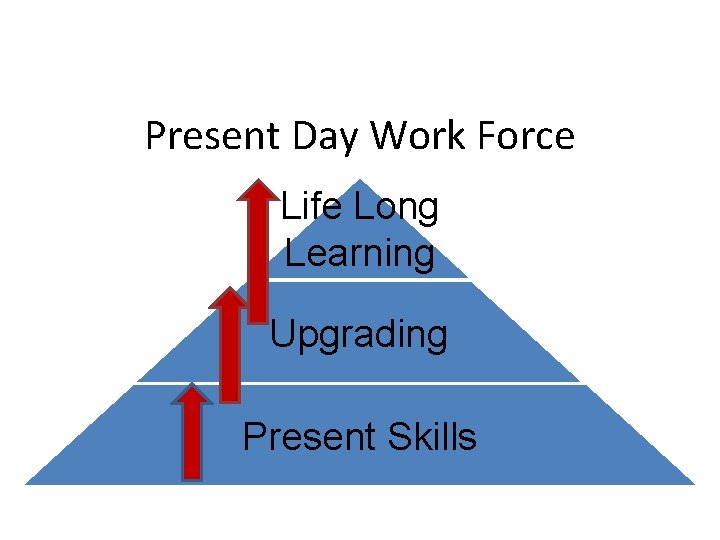 Present Day Work Force

Life Long Learning

Upgrading

Present Skills